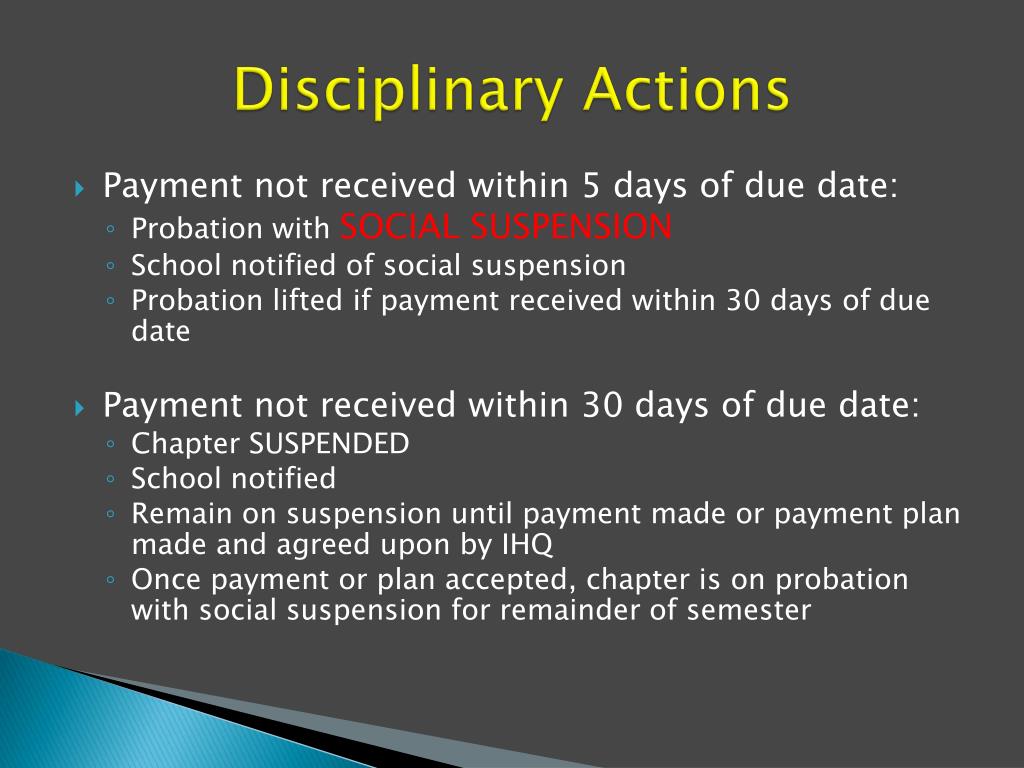 Disciplinary Actions

Payment not received within 5 days of due date:
◦ Probation with SOCIAL SUSPENSION
◦ School notified of social suspension
◦ Probation lifted if payment received within 30 days of due date

Payment not received within 30 days of due date:
◦ Chapter SUSPENDED
◦ School notified
◦ Remain on suspension until payment made or payment plan made and agreed upon by IHQ
◦ Once payment or plan accepted, chapter is on probation with social suspension for remainder of semester